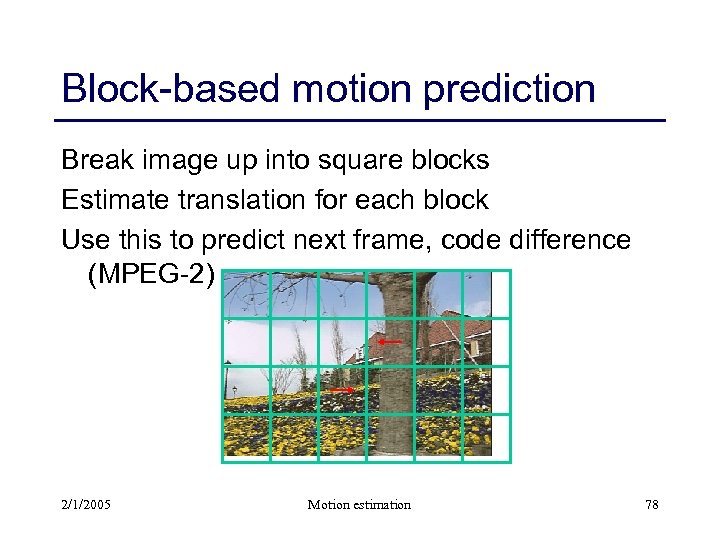 Block-based motion prediction

Break image up into square blocks

Estimate translation for each block

Use this to predict next frame, code difference (MPEG-2)

2/1/2005

Motion estimation

78